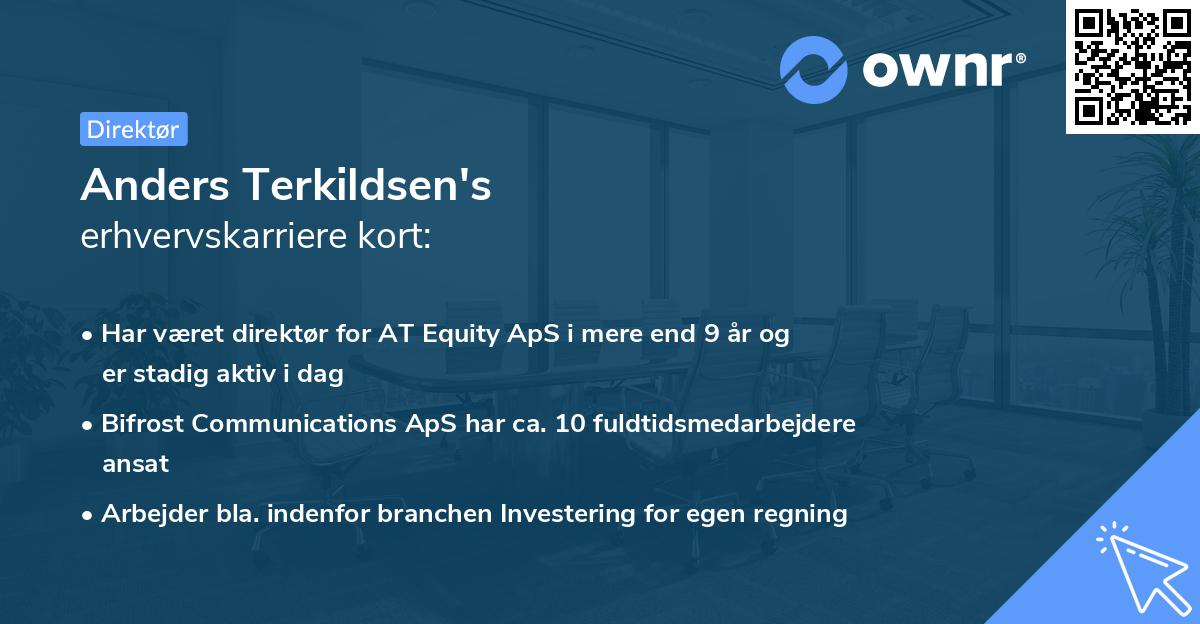 ownr®

Direktør

Anders Terkildsen's
erhvervskarriere kort:

• Har været direktør for AT Equity ApS i mere end 9 år og er stadig aktiv i dag

• Bifrost Communications ApS har ca. 10 fuldtidsmedarbejdere ansat

• Arbejder bla. indenfor branchen Investering for egen regning